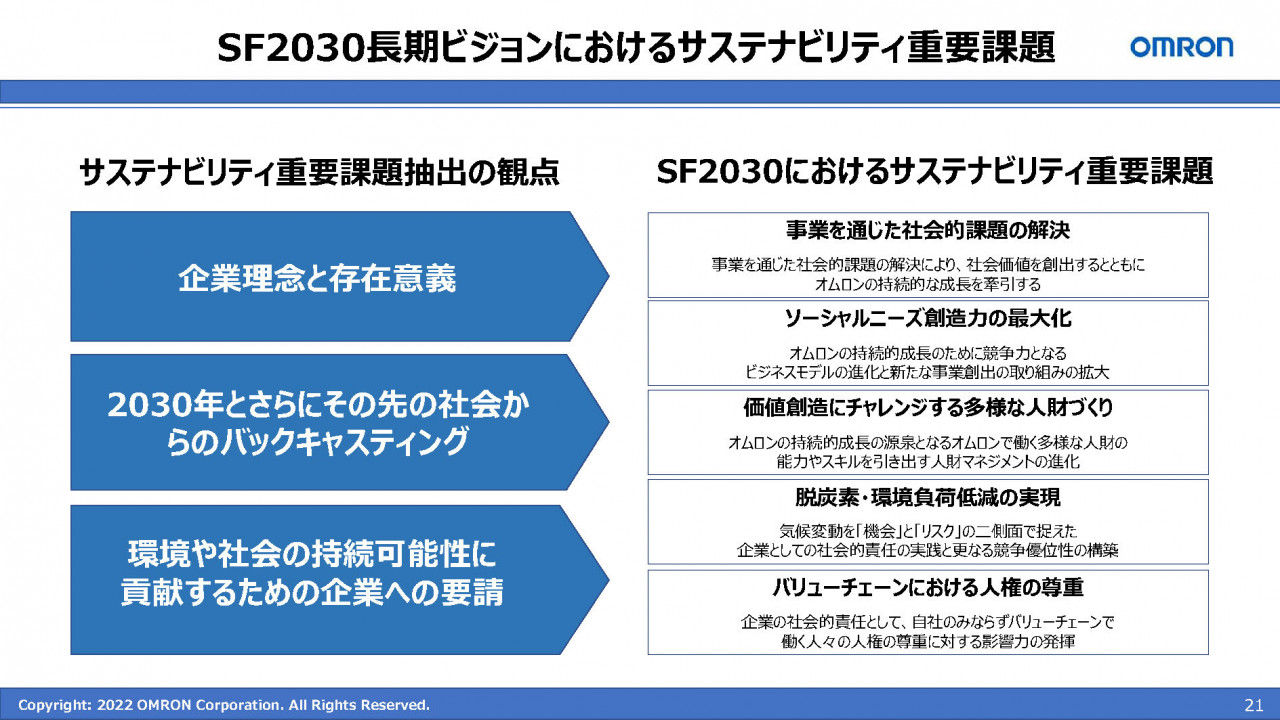 SF2030長期ビジョンにおけるサステナビリティ重要課題

OMRON

サステナビリティ重要課題抽出の観点

企業理念と存在意義

2030年とさらにその先の社会からのバックキャスティング

環境や社会の持続可能性に貢献するための企業への要請

SF2030におけるサステナビリティ重要課題

事業を通じた社会的課題の解決

事業を通じた社会的課題の解決により、社会価値を創出するとともにオムロンの持続的な成長を牽引する

ソーシャルニーズ創造力の最大化

オムロンの持続的成長のために競争力となるビジネスモデルの進化と新たな事業創出の取り組みの拡大

価値創造にチャレンジする多様な人財づくり

オムロンの持続的成長の源泉となるオムロンで働く多様な人財の能力やスキルを引き出す人財マネジメントの進化

脱炭素・環境負荷低減の実現

気候変動を「機会」と「リスク」の二側面で捉えた企業としての社会的責任の実践と更なる競争優位性の構築

バリューチェーンにおける人権の尊重

企業の社会的責任として、自社のみならずバリューチェーンで働く人々の人権の尊重に対する影響力の発揮

Copyright: 2022 OMRON Corporation. All Rights Reserved.

21